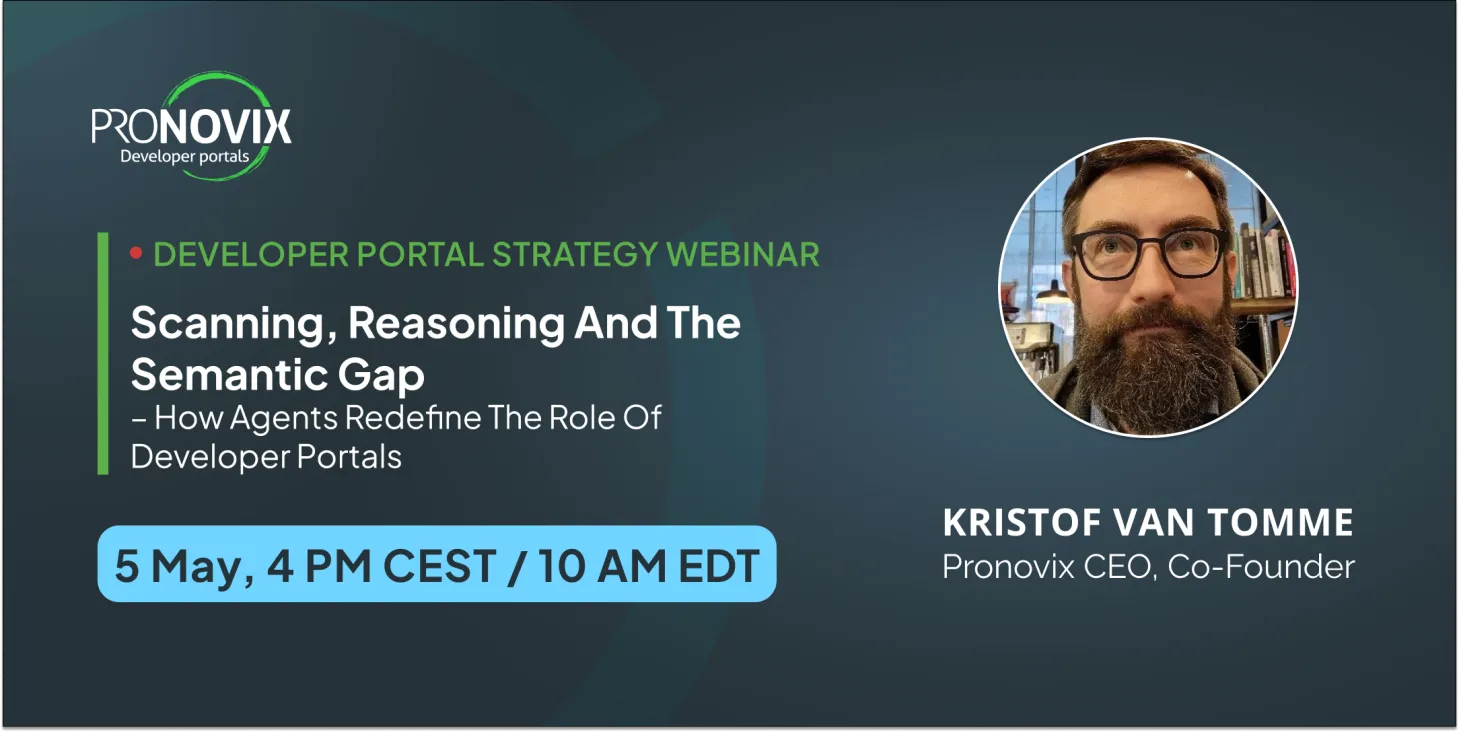 PRONOVIX
Developer portals

DEVELOPER PORTAL STRATEGY WEBINAR

Scanning, Reasoning And The Semantic Gap
– How Agents Redefine The Role Of Developer Portals

5 May, 4 PM CEST / 10 AM EDT

KRISTOF VAN TOMME
Pronovix CEO, Co-Founder